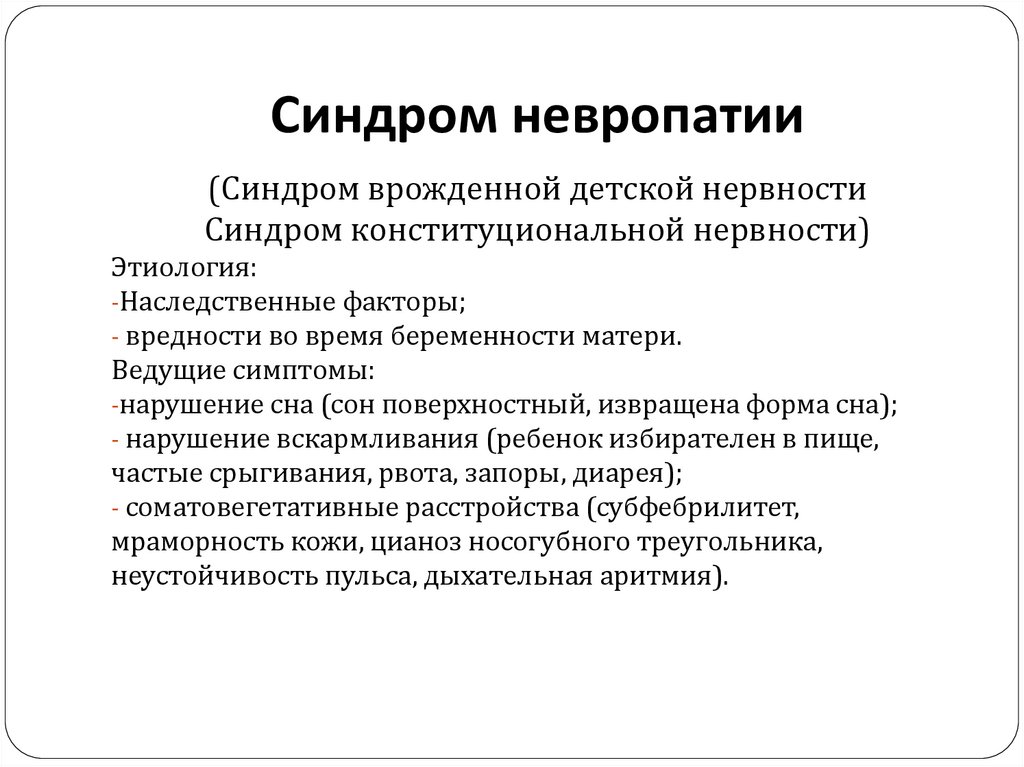 Синдром невропатии

(Синдром врожденной детской нервности
Синдром конституциональной нервности)

Этиология:
-Наследственные факторы;
- вредности во время беременности матери.
Ведущие симптомы:
-нарушение сна (сон поверхностный, извращена форма сна);
- нарушение вскармливания (ребенок избирателен в пище, частые срыгивания, рвота, запоры, диарея);
- соматовегетативные расстройства (субфебрилитет, мраморность кожи, цианоз носогубного треугольника, неустойчивость пульса, дыхательная аритмия).